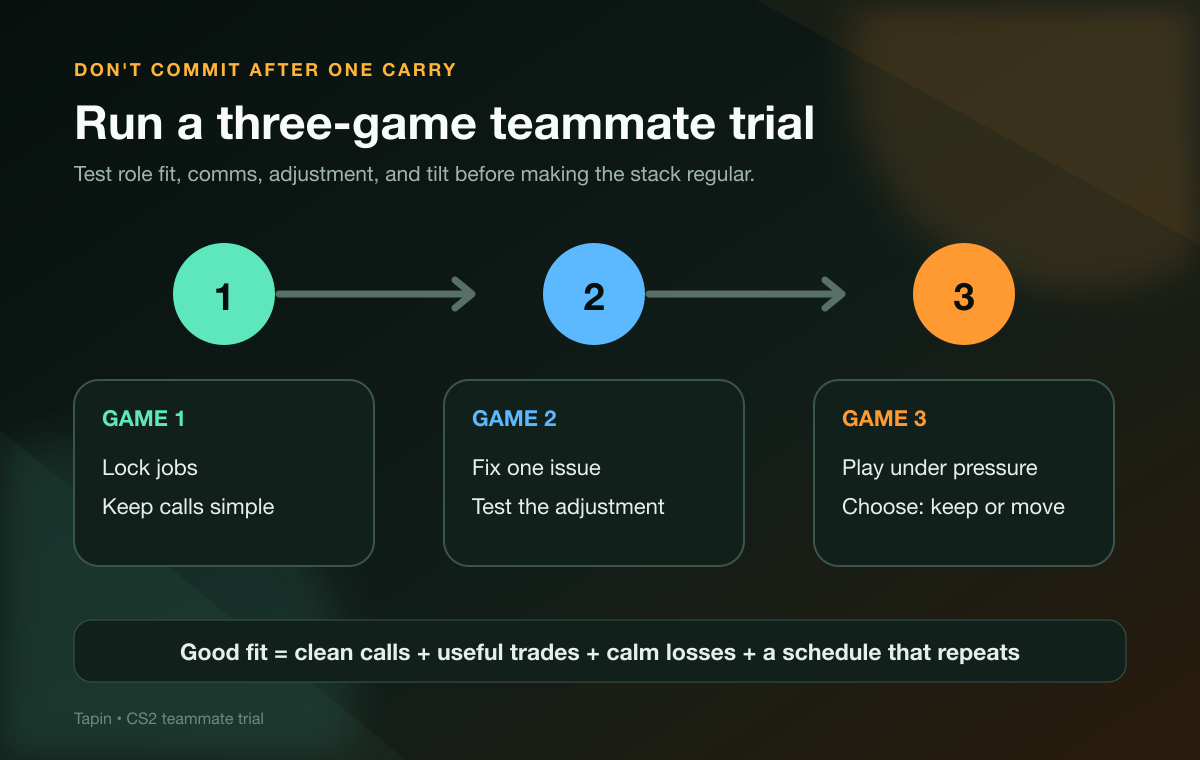 DON'T COMMIT AFTER ONE CARRY

Run a three-game teammate trial

Test role fit, comms, adjustment, and tilt before making the stack regular.

1

2

3

GAME 1

Lock jobs

Keep calls simple

GAME 2

Fix one issue

Test the adjustment

GAME 3

Play under pressure

Choose: keep or move

Good fit = clean calls + useful trades + calm losses + a schedule that repeats

Tapin • CS2 teammate trial